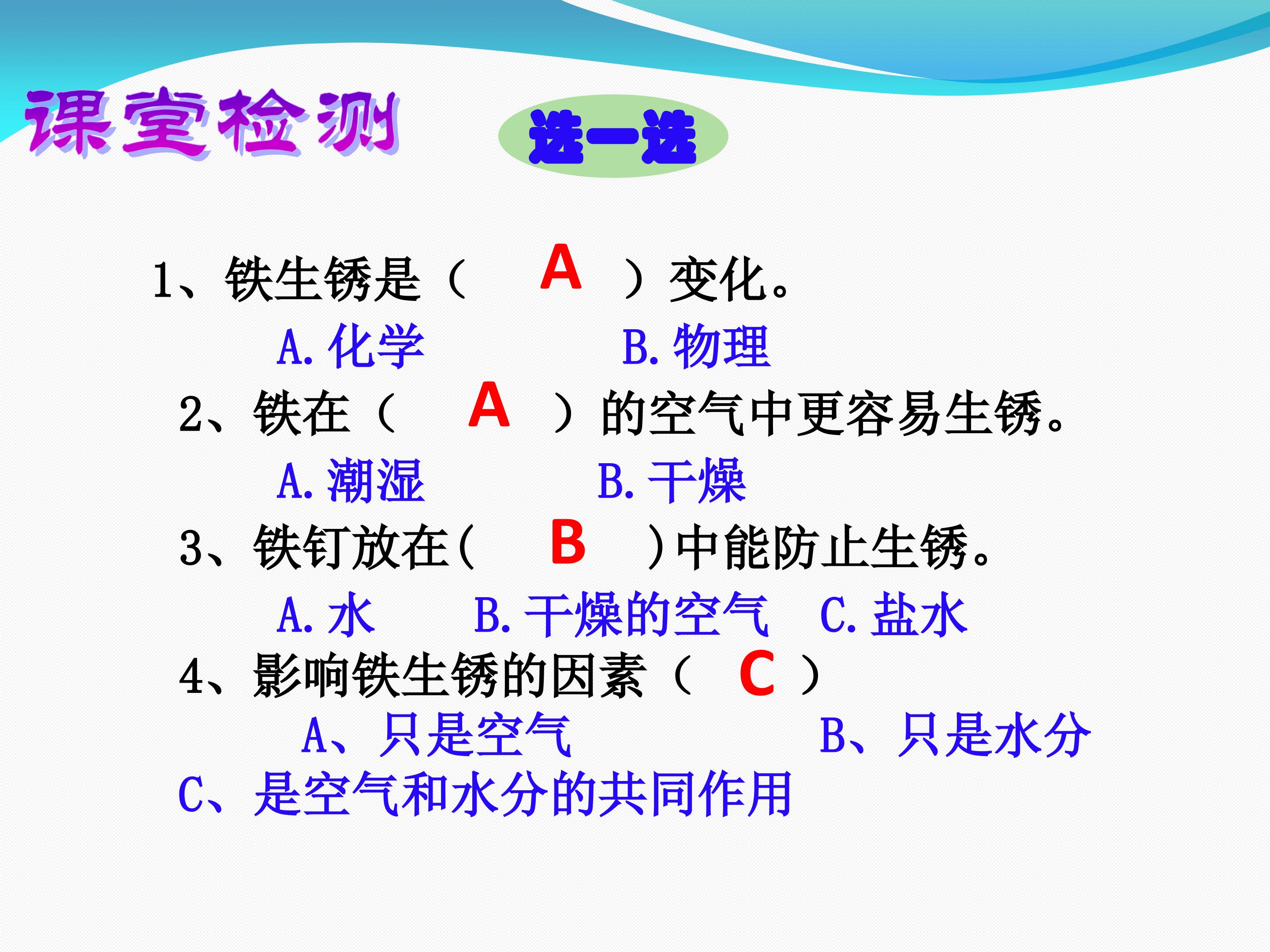 课堂检测

选一选

1、铁生锈是（ A ）变化。

A. 化学　　B. 物理

2、铁在（ A ）的空气中更容易生锈。

A. 潮湿　　B. 干燥

3、铁钉放在（ B ）中能防止生锈。

A. 水　　B. 干燥的空气　　C. 盐水

4、影响铁生锈的因素（ C ）

A、只是空气　　B、只是水分

C、是空气和水分的共同作用